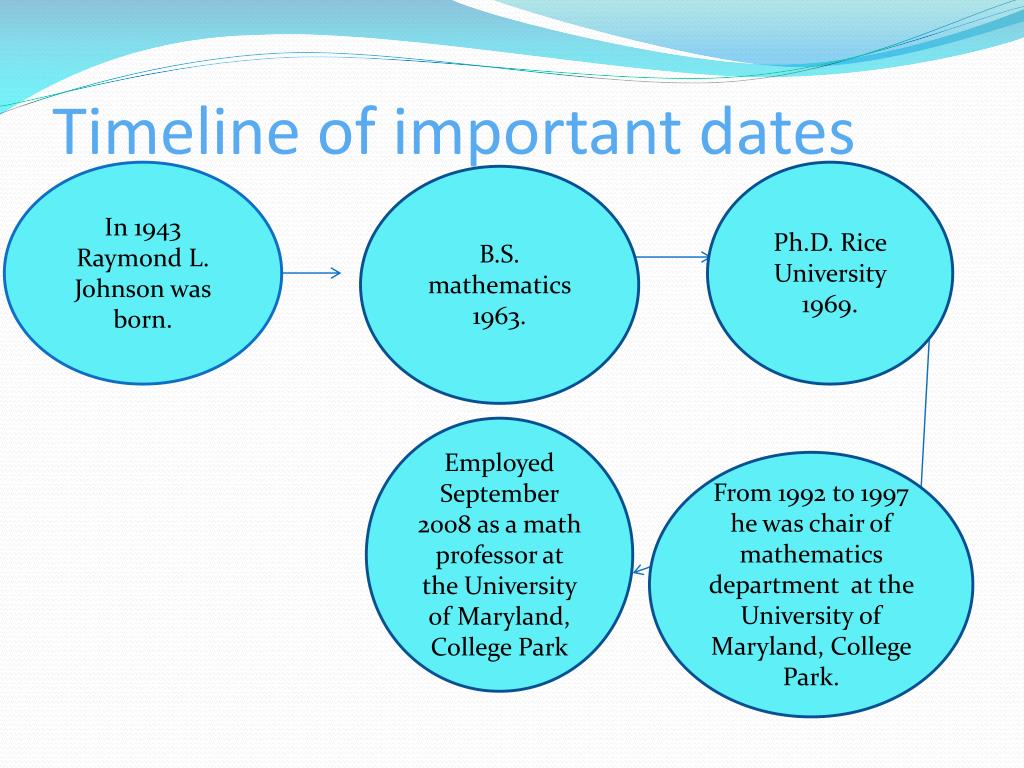 Timeline of important dates

In 1943 Raymond L. Johnson was born.

B.S. mathematics 1963.

Ph.D. Rice University 1969.

From 1992 to 1997 he was chair of mathematics department at the University of Maryland, College Park.

Employed September 2008 as a math professor at the University of Maryland, College Park